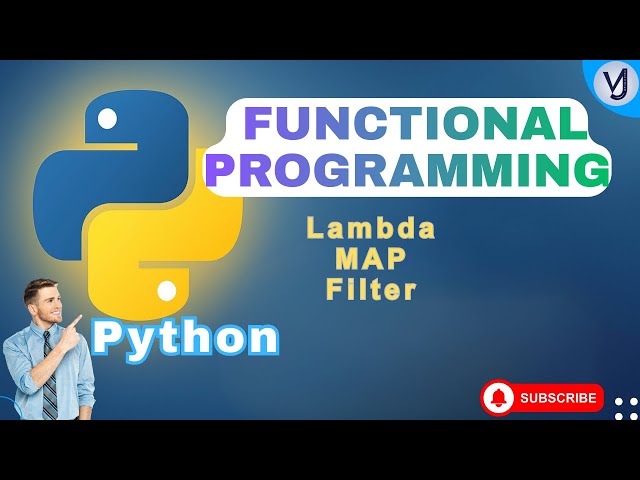 VJ

FUNCTIONAL PROGRAMMING

Lambda
MAP
Filter

Python

SUBSCRIBE